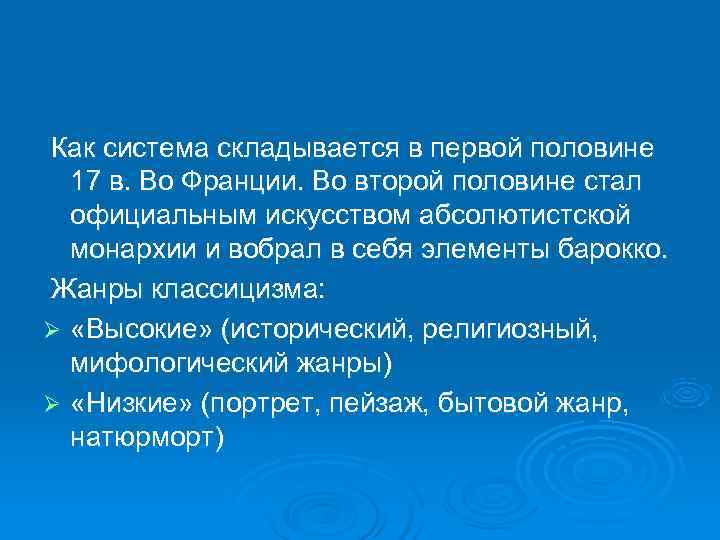 Как система складывается в первой половине 17 в. Во Франции. Во второй половине стал официальным искусством абсолютистской монархии и вобрал в себя элементы барокко.

Жанры классицизма:

➢ «Высокие» (исторический, религиозный, мифологический жанры)

➢ «Низкие» (портрет, пейзаж, бытовой жанр, натюрморт)